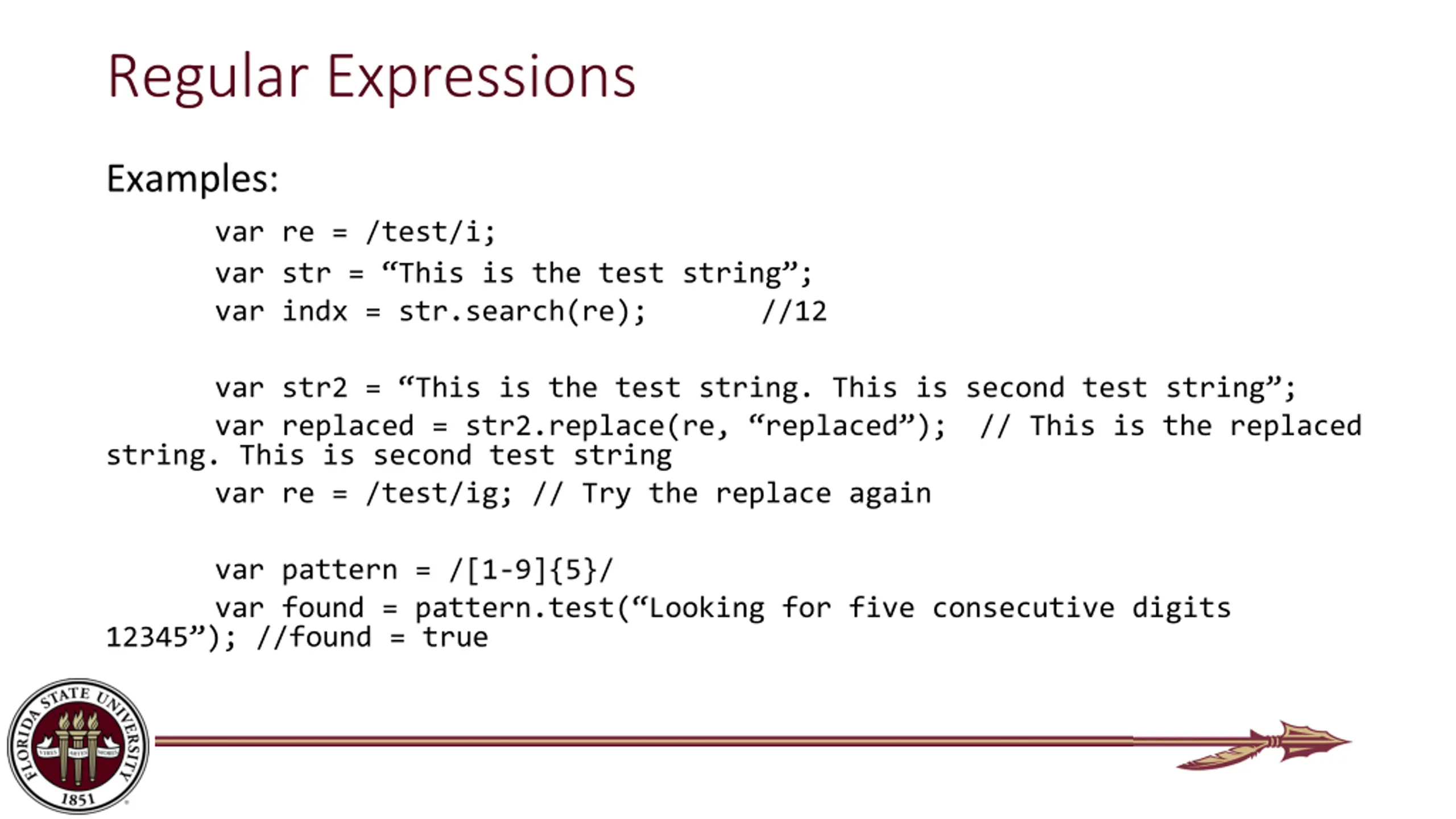 Regular Expressions

Examples:

var re = /test/i;
var str = “This is the test string”;
var indx = str.search(re);      //12

var str2 = “This is the test string. This is second test string”;
var replaced = str2.replace(re, “replaced”);  // This is the replaced string. This is second test string
var re = /test/ig; // Try the replace again

var pattern = /[1-9]{5}/
var found = pattern.test(“Looking for five consecutive digits 12345”); //found = true

FLORIDA STATE UNIVERSITY
VIRES ARTES MORES
1851